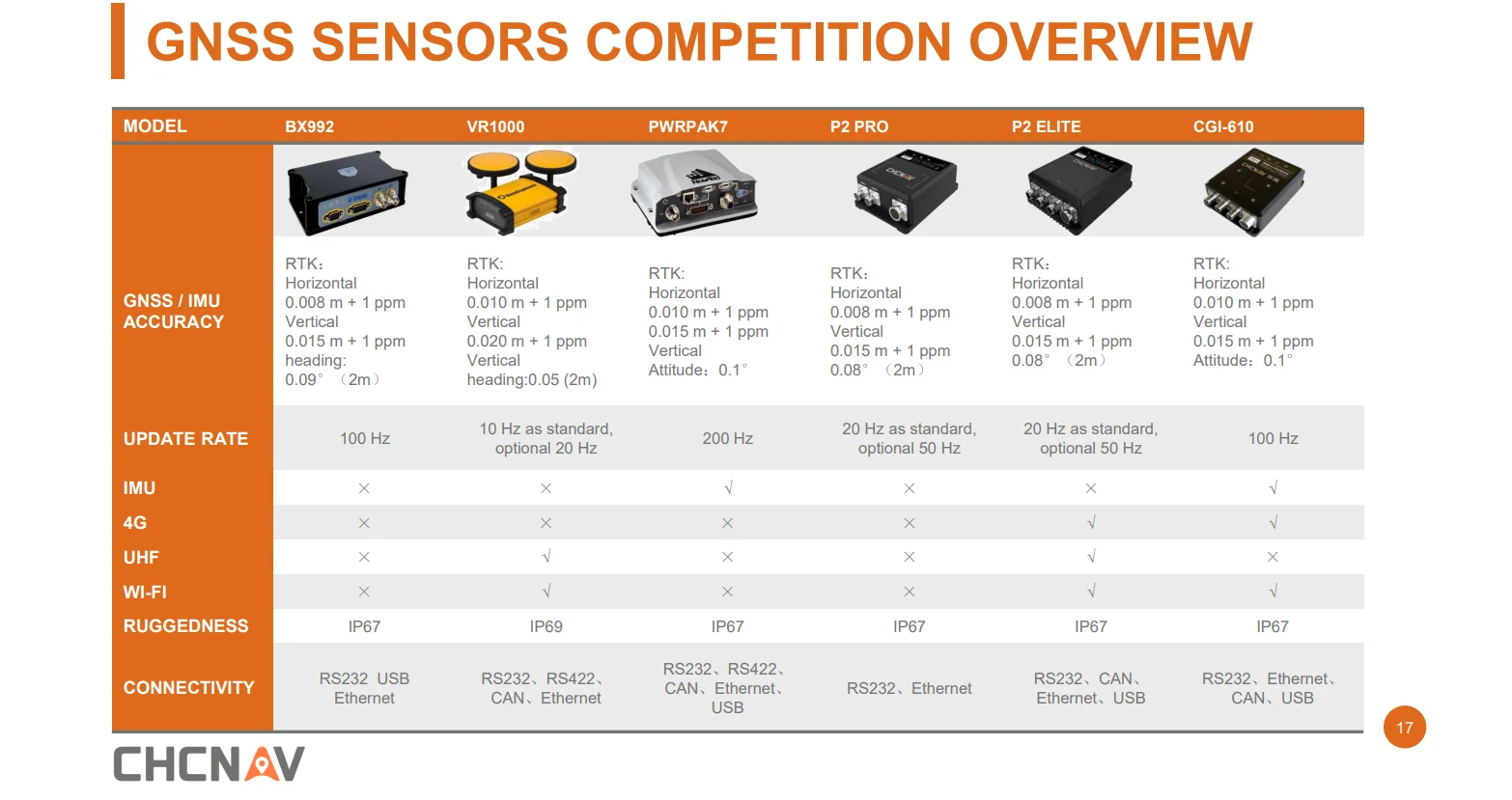 GNSS SENSORS COMPETITION OVERVIEW

| MODEL | BX992 | VR1000 | PWRPAK7 | P2 PRO | P2 ELITE | CGI-610 |
|---|---|---|---|---|---|---|
| GNSS / IMU ACCURACY | RTK: Horizontal 0.008 m + 1 ppm Vertical 0.015 m + 1 ppm heading: 0.09° （2m） | RTK: Horizontal 0.010 m + 1 ppm Vertical 0.020 m + 1 ppm Vertical heading:0.05 (2m) | RTK: Horizontal 0.010 m + 1 ppm 0.015 m + 1 ppm Vertical Attitude：0.1° | RTK: Horizontal 0.008 m + 1 ppm Vertical 0.015 m + 1 ppm 0.08° （2m） | RTK: Horizontal 0.008 m + 1 ppm Vertical 0.015 m + 1 ppm 0.08° （2m） | RTK: Horizontal 0.010 m + 1 ppm Vertical 0.015 m + 1 ppm Attitude：0.1° |
| UPDATE RATE | 100 Hz | 10 Hz as standard, optional 20 Hz | 200 Hz | 20 Hz as standard, optional 50 Hz | 20 Hz as standard, optional 50 Hz | 100 Hz |
| IMU | × | × | √ | × | × | √ |
| 4G | × | × | × | × | √ | √ |
| UHF | × | √ | × | × | √ | × |
| WI-FI | × | √ | × | × | √ | √ |
| RUGGEDNESS | IP67 | IP69 | IP67 | IP67 | IP67 | IP67 |
| CONNECTIVITY | RS232 USB Ethernet | RS232、RS422、CAN、Ethernet | RS232、RS422、CAN、Ethernet、USB | RS232、Ethernet | RS232、CAN、Ethernet、USB | RS232、Ethernet、CAN、USB |

17

CHCNAV